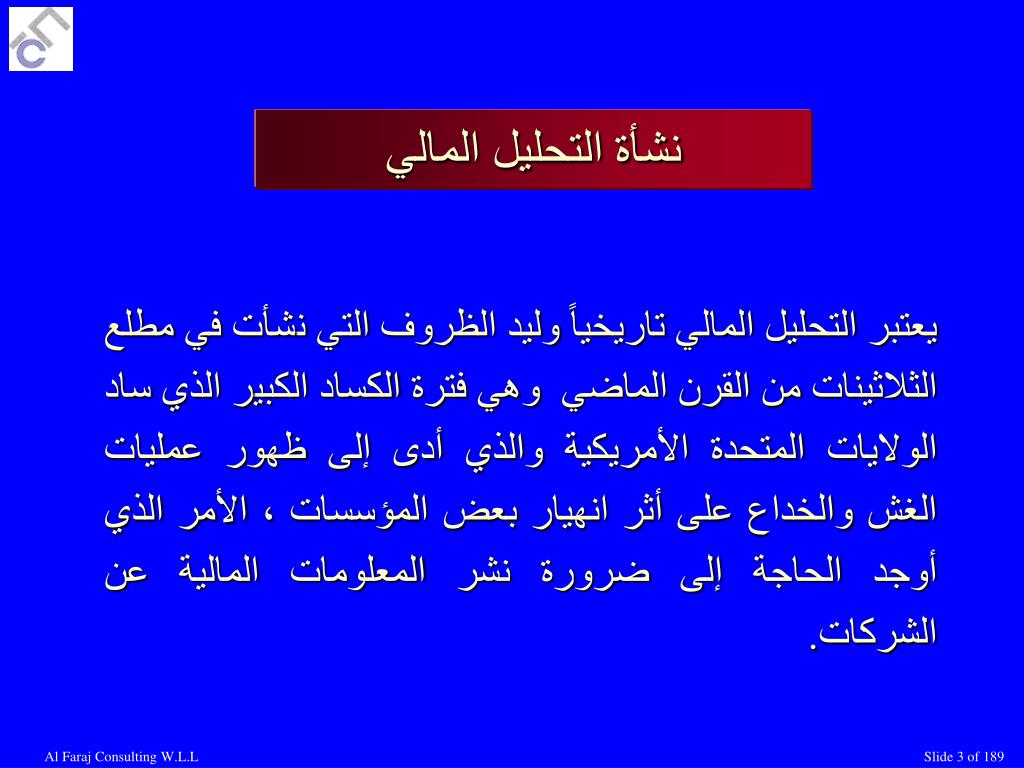 نشأة التحليل المالي

يعتبر التحليل المالي تاريخياً وليد الظروف التي نشأت في مطلع الثلاثينات من القرن الماضي وهي فترة الكساد الكبير الذي ساد الولايات المتحدة الأمريكية والذي أدى إلى ظهور عمليات الغش والخداع على أثر انهيار بعض المؤسسات ، الأمر الذي أوجد الحاجة إلى ضرورة نشر المعلومات المالية عن الشركات.

Al Faraj Consulting W.L.L

Slide 3 of 189